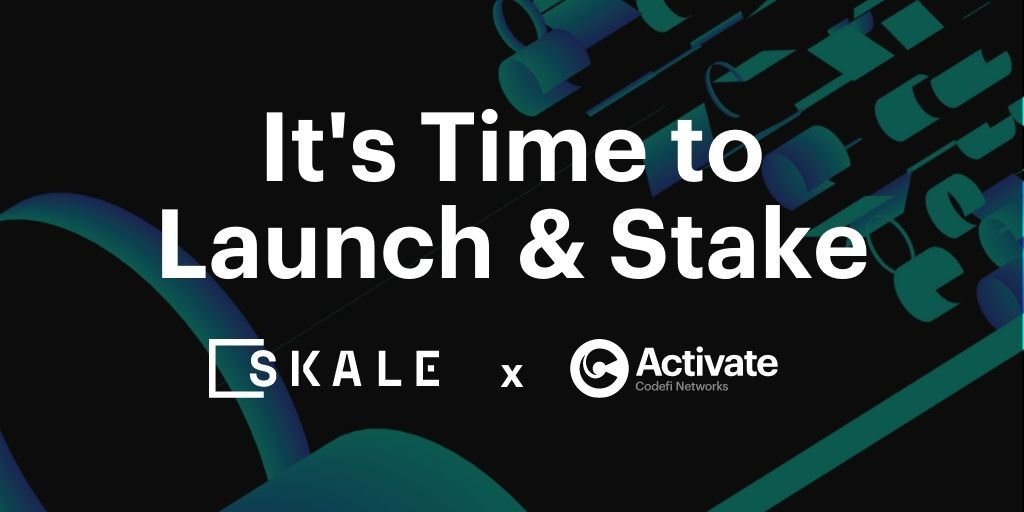 It's Time to Launch & Stake

SKALE x Activate
Codefi Networks